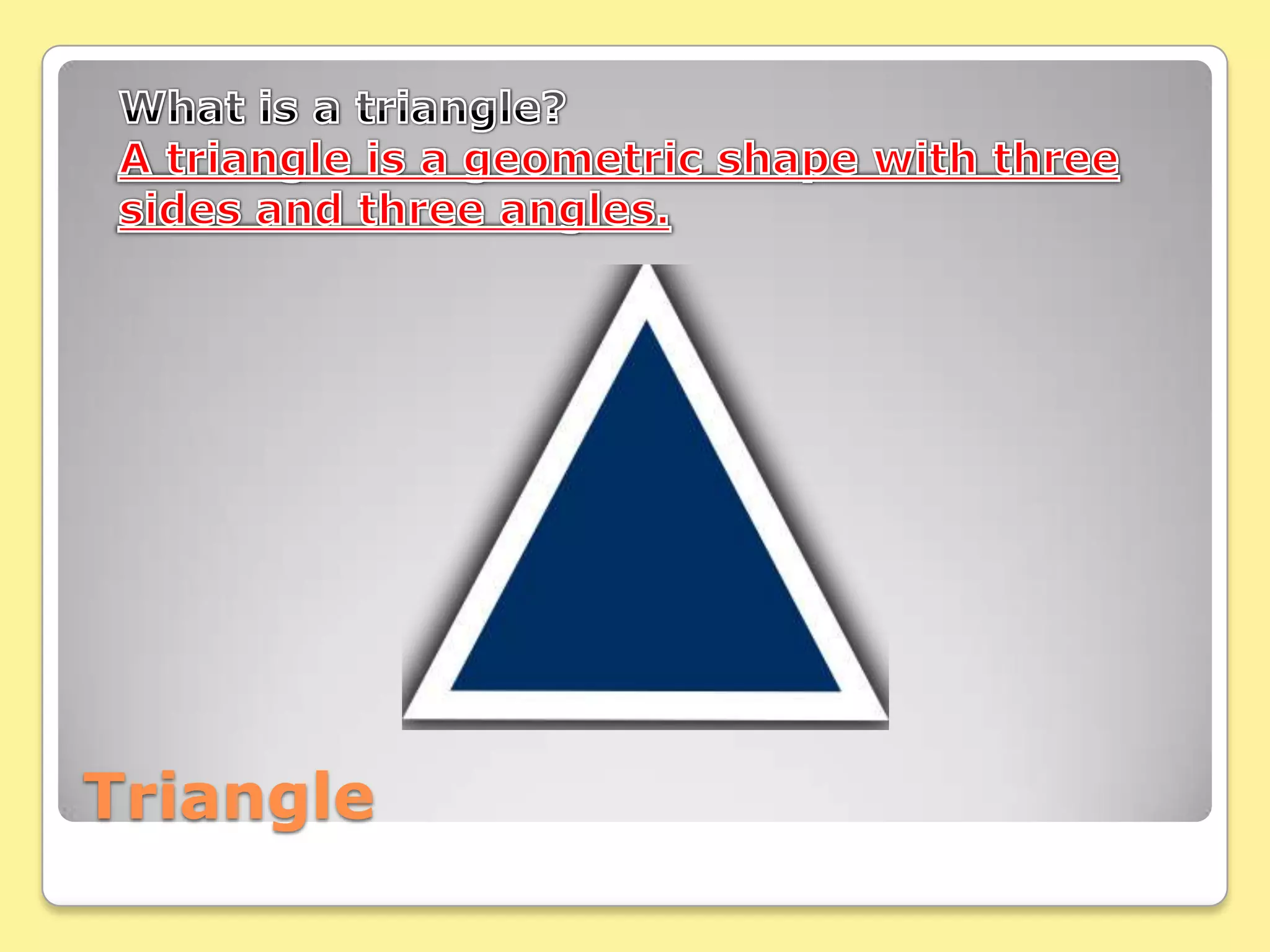 What is a triangle?
A triangle is a geometric shape with three sides and three angles.

Triangle